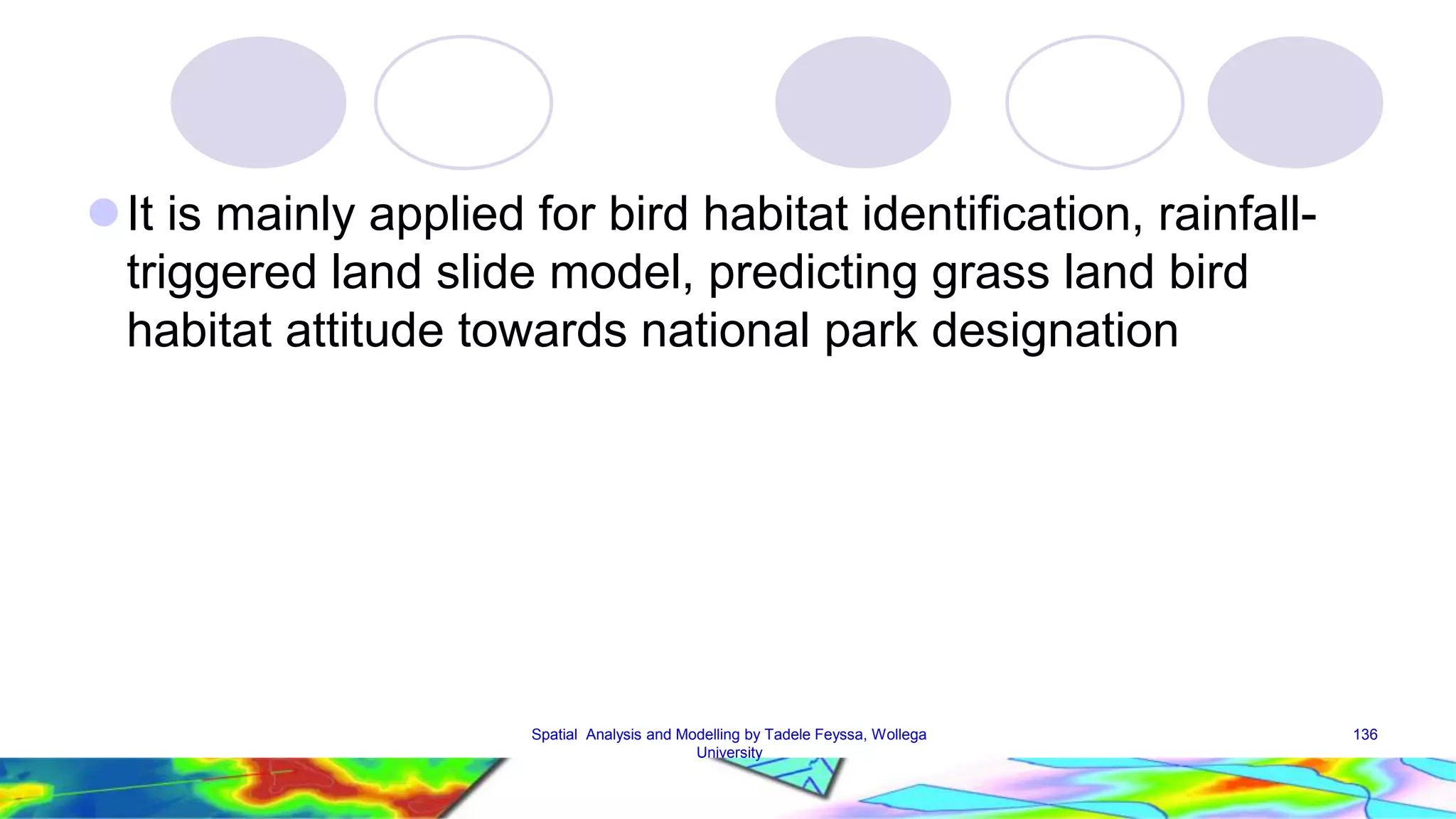 It is mainly applied for bird habitat identification, rainfall-triggered land slide model, predicting grass land bird habitat attitude towards national park designation

Spatial Analysis and Modelling by Tadele Feyssa, Wollega University

136